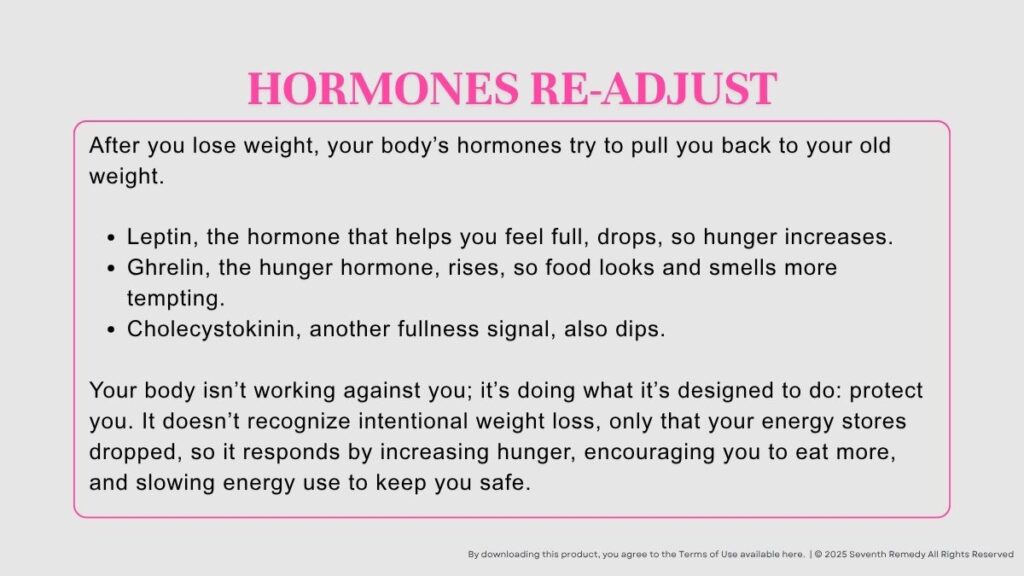 HORMONES RE-ADJUST

After you lose weight, your body's hormones try to pull you back to your old weight.

- Leptin, the hormone that helps you feel full, drops, so hunger increases.
- Ghrelin, the hunger hormone, rises, so food looks and smells more tempting.
- Cholecystokinin, another fullness signal, also dips.

Your body isn't working against you; it's doing what it's designed to do: protect you. It doesn't recognize intentional weight loss, only that your energy stores dropped, so it responds by increasing hunger, encouraging you to eat more, and slowing energy use to keep you safe.

By downloading this product, you agree to the Terms of Use available here. | © 2025 Seventh Remedy All Rights Reserved